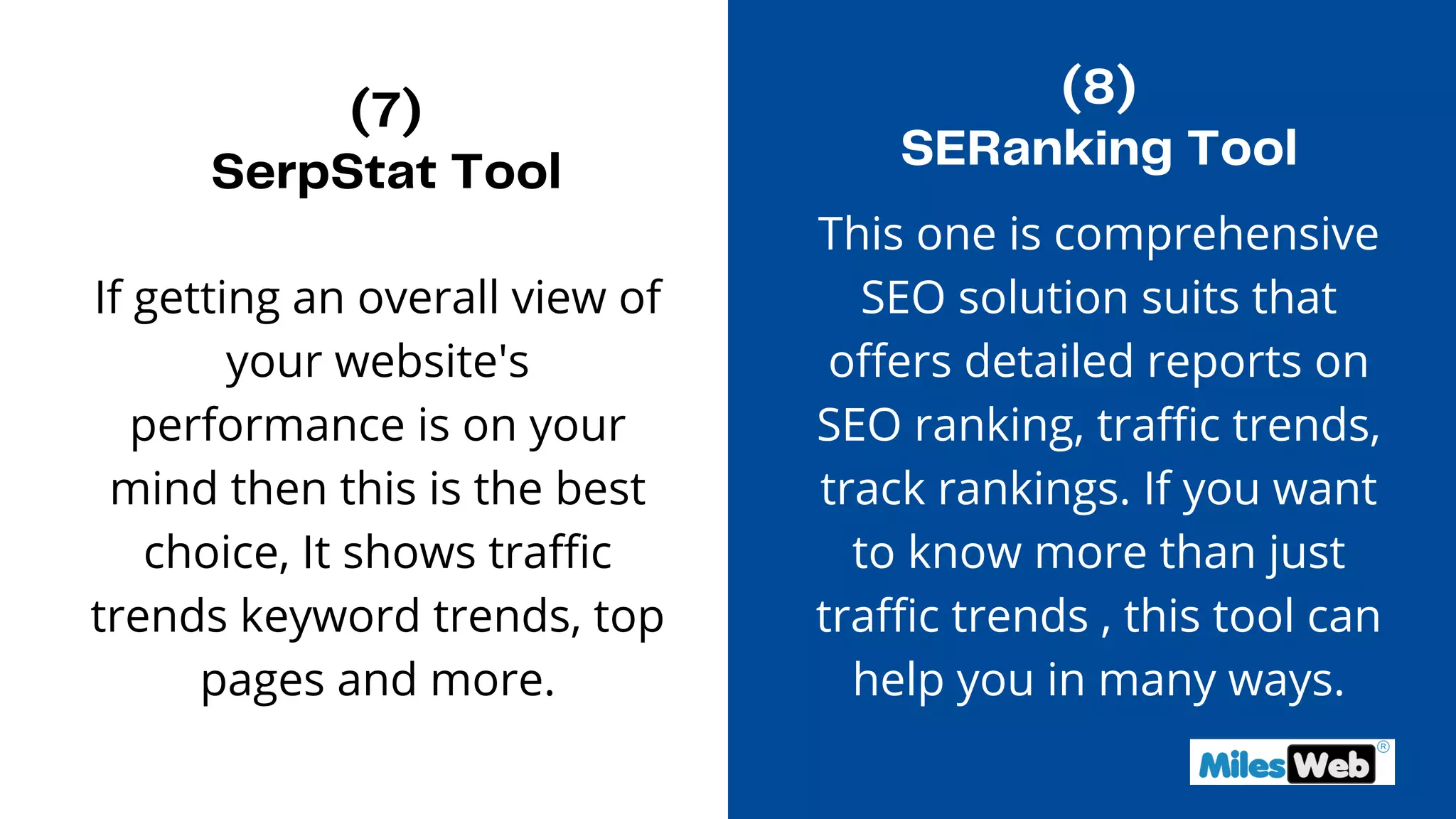 (7)
SerpStat Tool

If getting an overall view of your website's performance is on your mind then this is the best choice, It shows traffic trends keyword trends, top pages and more.

(8)
SERanking Tool

This one is comprehensive SEO solution suits that offers detailed reports on SEO ranking, traffic trends, track rankings. If you want to know more than just traffic trends , this tool can help you in many ways.

MilesWeb®